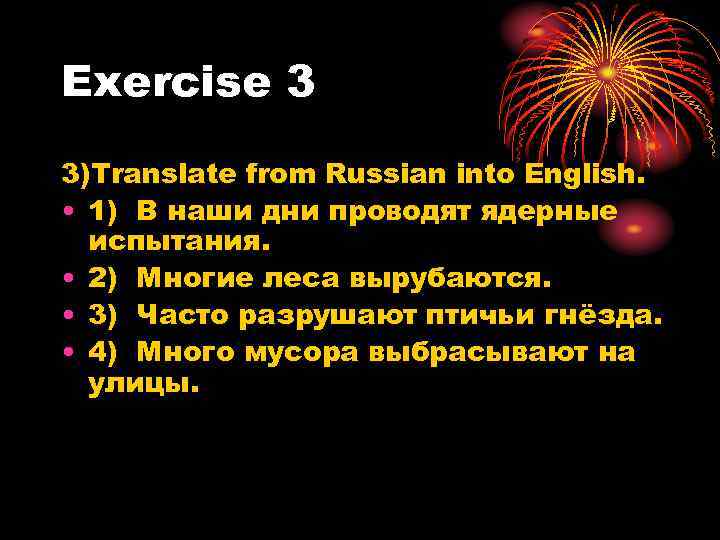 Exercise 3

3)Translate from Russian into English.

• 1) В наши дни проводят ядерные испытания.
• 2) Многие леса вырубаются.
• 3) Часто разрушают птичьи гнёзда.
• 4) Много мусора выбрасывают на улицы.